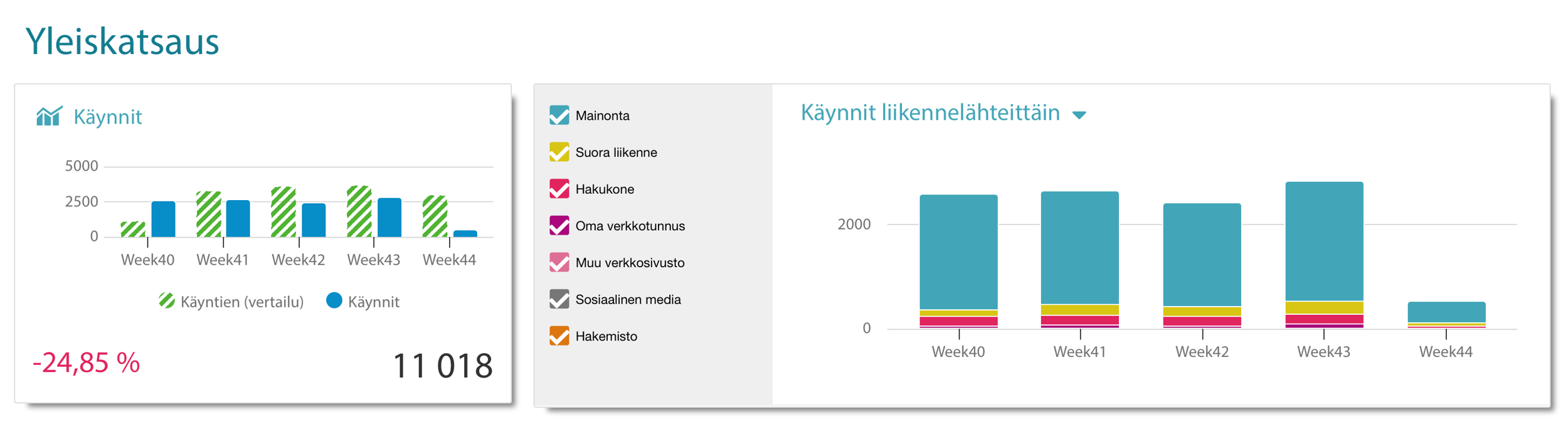 Yleiskatsaus

Käynnit

5000
2500
0
Week40 Week41 Week42 Week43 Week44

Käyntien (vertailu) Käynnit

-24,85 %

11 018

Mainonta
Suora liikenne
Hakukone
Oma verkkotunnus
Muu verkkosivusto
Sosiaalinen media
Hakemisto

Käynnit liikennelähteittäin

2000
0
Week40 Week41 Week42 Week43 Week44